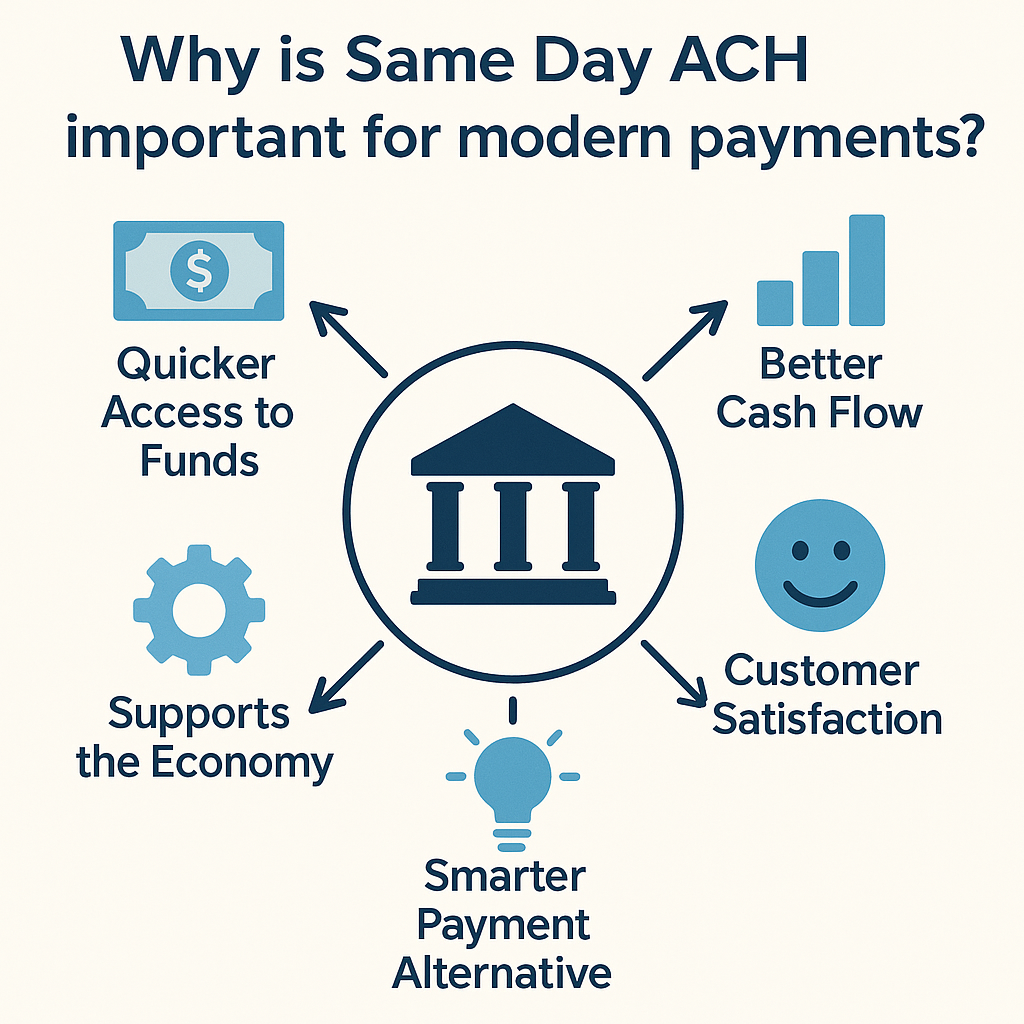 Why is Same Day ACH important for modern payments?

$

Quicker Access to Funds

Better Cash Flow

Supports the Economy

Customer Satisfaction

Smarter Payment Alternative